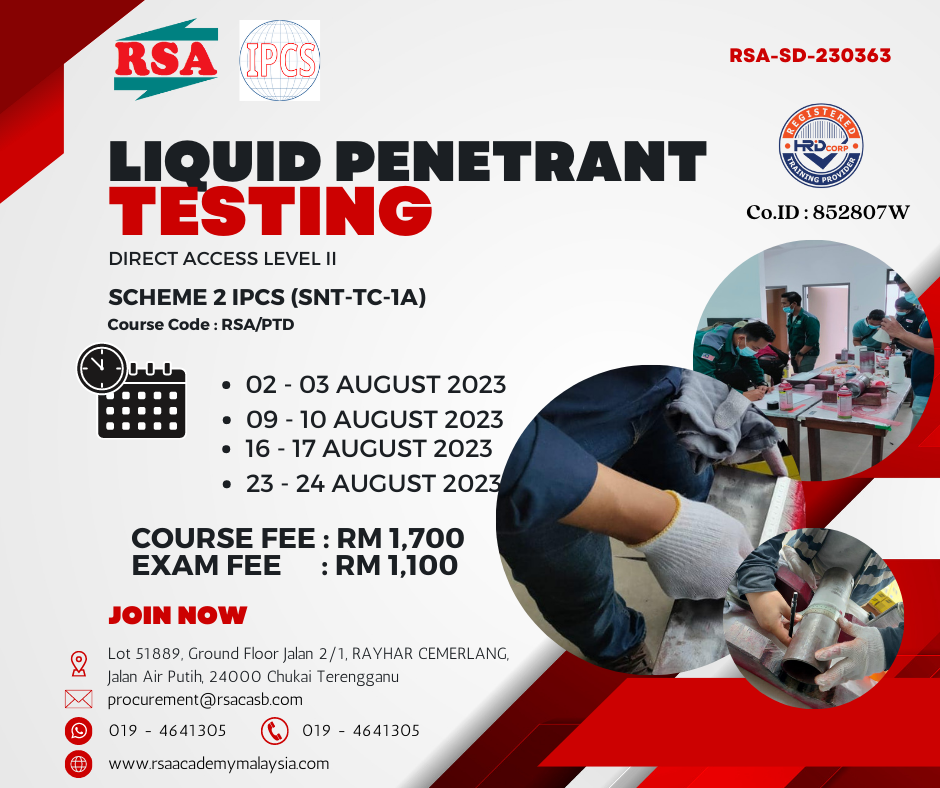 RSA IPCS

RSA-SD-230363

REGISTERED HRD CORP TRAINING PROVIDER

Co.ID : 852807W

LIQUID PENETRANT TESTING

DIRECT ACCESS LEVEL II

SCHEME 2 IPCS (SNT-TC-1A)

Course Code : RSA/PTD

• 02 - 03 AUGUST 2023
• 09 - 10 AUGUST 2023
• 16 - 17 AUGUST 2023
• 23 - 24 AUGUST 2023

COURSE FEE : RM 1,700
EXAM FEE : RM 1,100

JOIN NOW

Lot 51889, Ground Floor Jalan 2/1, RAYHAR CEMERLANG, Jalan Air Putih, 24000 Chukai Terengganu

procurement@rsacasb.com

019 - 4641305 019 - 4641305

www.rsaacademymalaysia.com